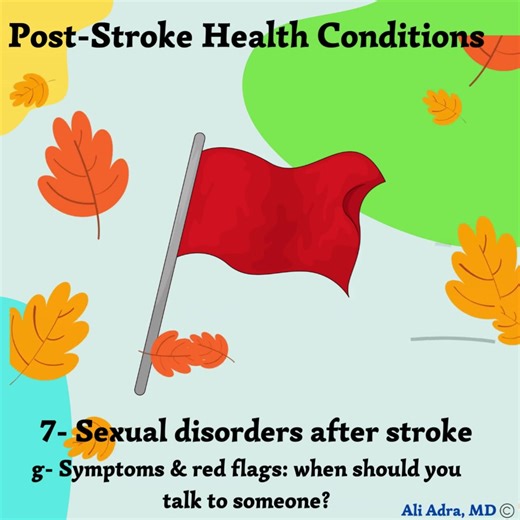 Post-Stroke Health Conditions

7- Sexual disorders after stroke

g- Symptoms & red flags: when should you talk to someone?

Ali Adra, MD ©